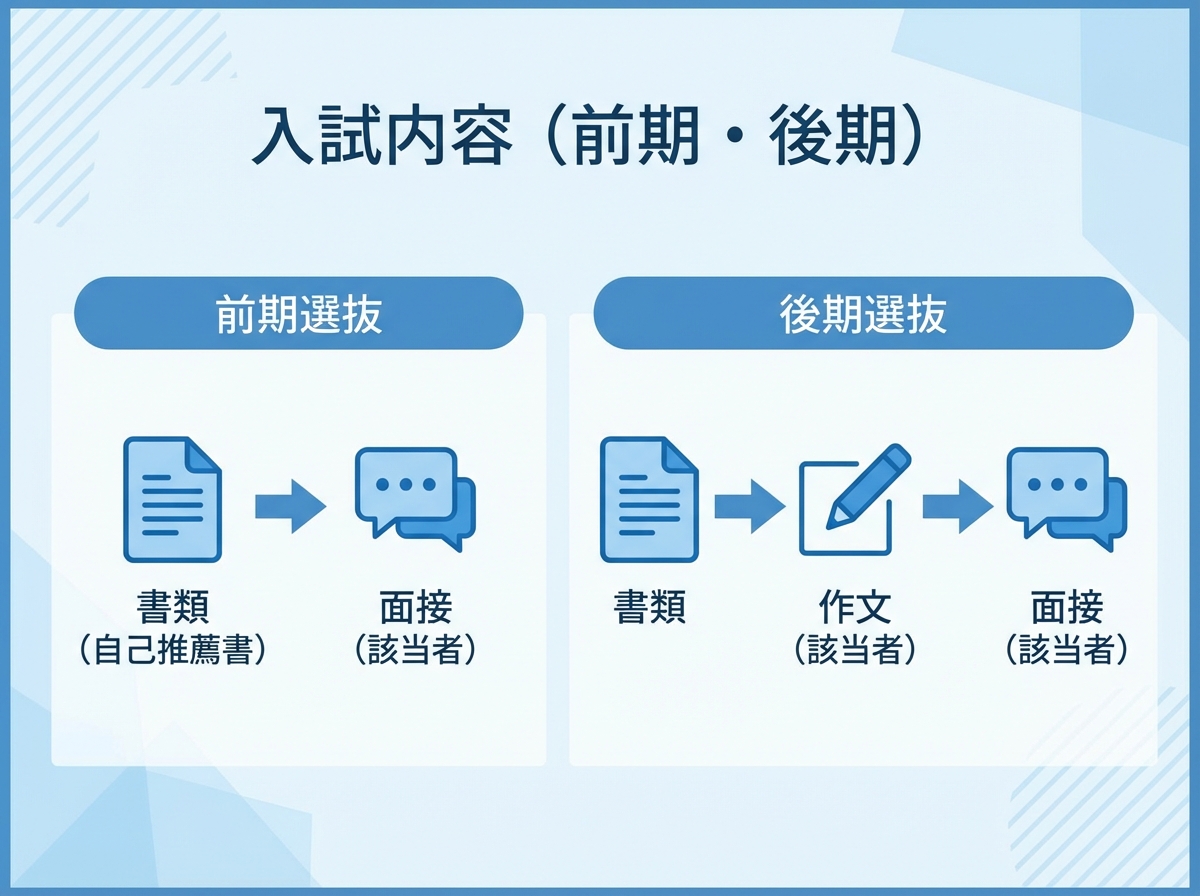 入試内容（前期・後期）

前期選抜

書類
（自己推薦書）

面接
（該当者）

後期選抜

書類

作文
（該当者）

面接
（該当者）